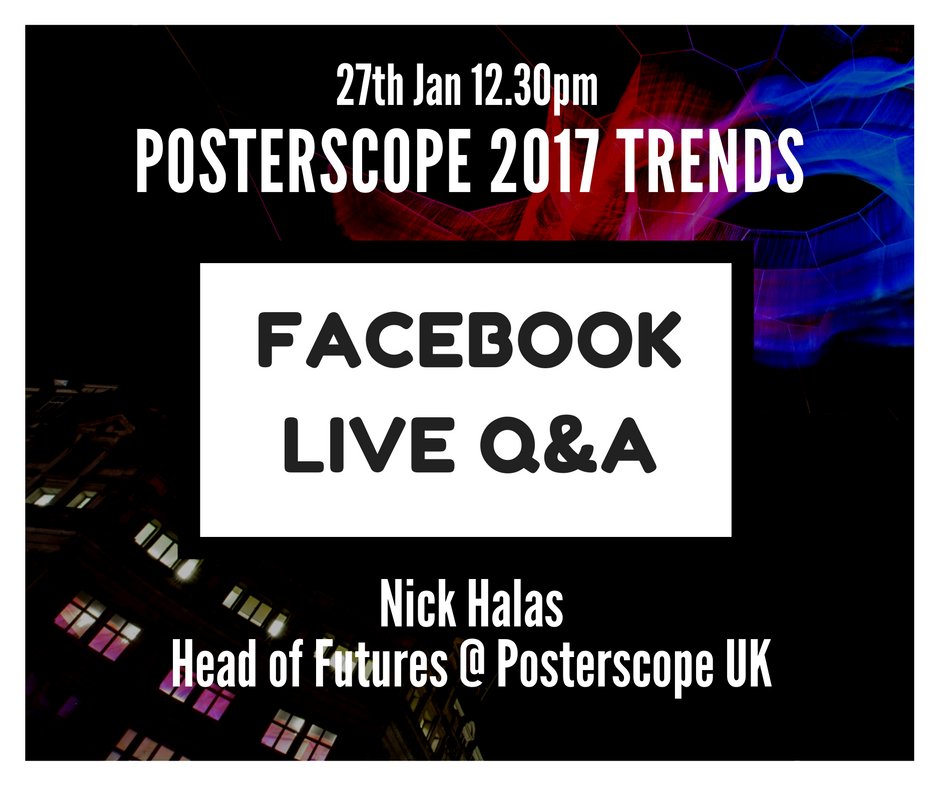 27th Jan 12.30pm
POSTERSCOPE 2017 TRENDS

FACEBOOK
LIVE Q&A

Nick Halas
Head of Futures @ Posterscope UK